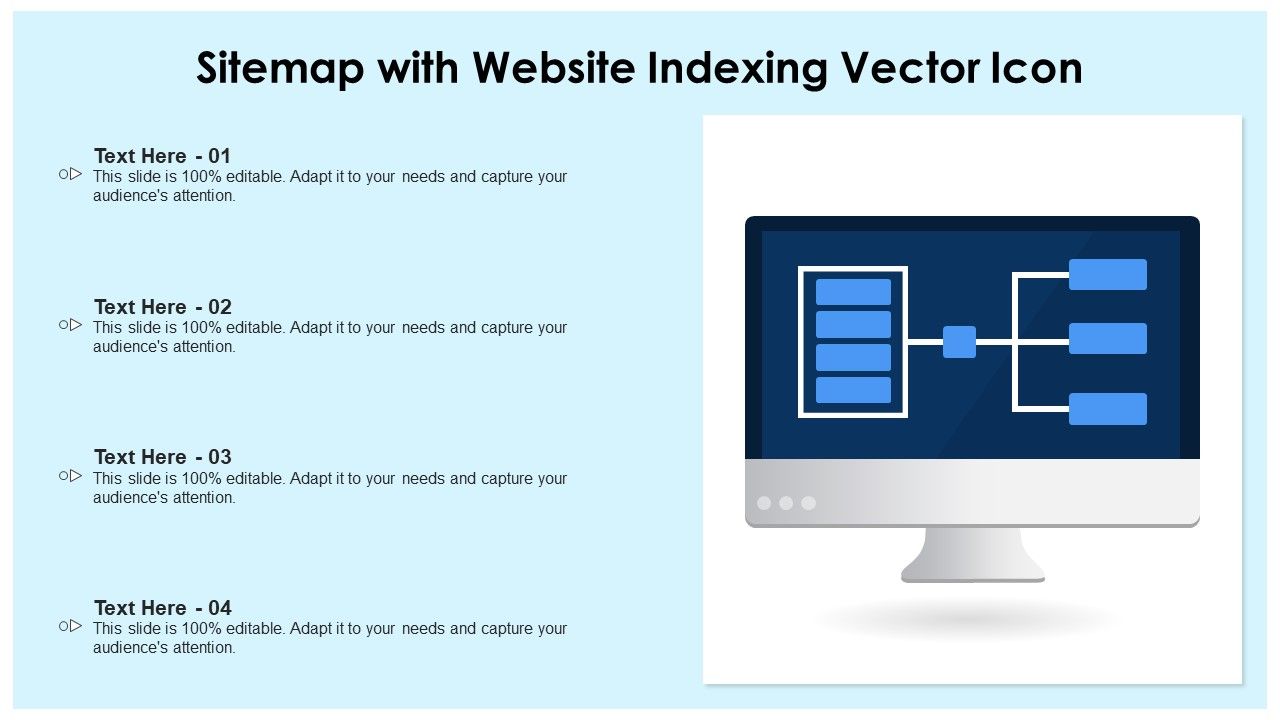 Sitemap with Website Indexing Vector Icon

Text Here - 01
This slide is 100% editable. Adapt it to your needs and capture your audience's attention.

Text Here - 02
This slide is 100% editable. Adapt it to your needs and capture your audience's attention.

Text Here - 03
This slide is 100% editable. Adapt it to your needs and capture your audience's attention.

Text Here - 04
This slide is 100% editable. Adapt it to your needs and capture your audience's attention.